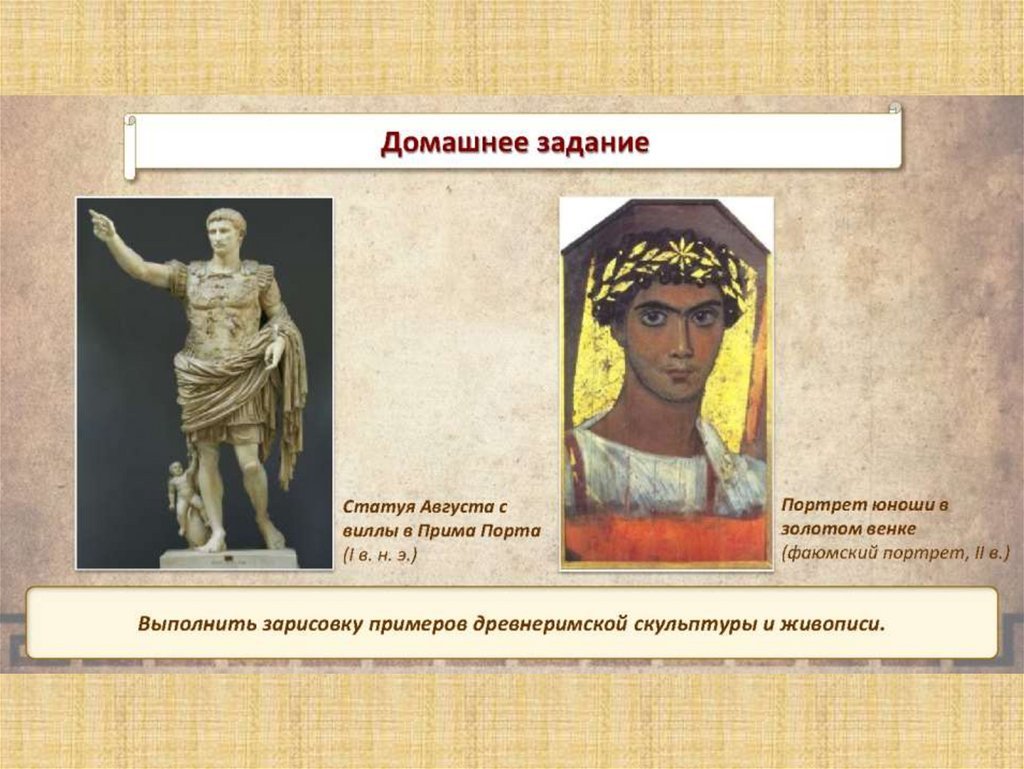 Домашнее задание

Статуя Августа с виллы в Прима Порта (I в. н. э.)

Портрет юноши в золотом венке (фаюмский портрет, II в.)

Выполнить зарисовку примеров древнеримской скульптуры и живописи.